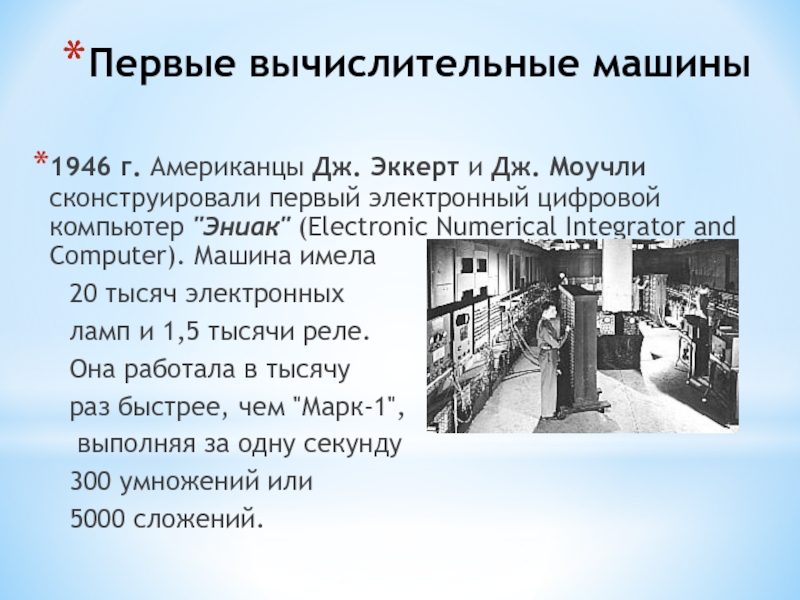 *Первые вычислительные машины

*1946 г. Американцы Дж. Эккерт и Дж. Моучли сконструировали первый электронный цифровой компьютер "Эниак" (Electronic Numerical Integrator and Computer). Машина имела 20 тысяч электронных ламп и 1,5 тысячи реле. Она работала в тысячу раз быстрее, чем "Марк-1", выполняя за одну секунду 300 умножений или 5000 сложений.